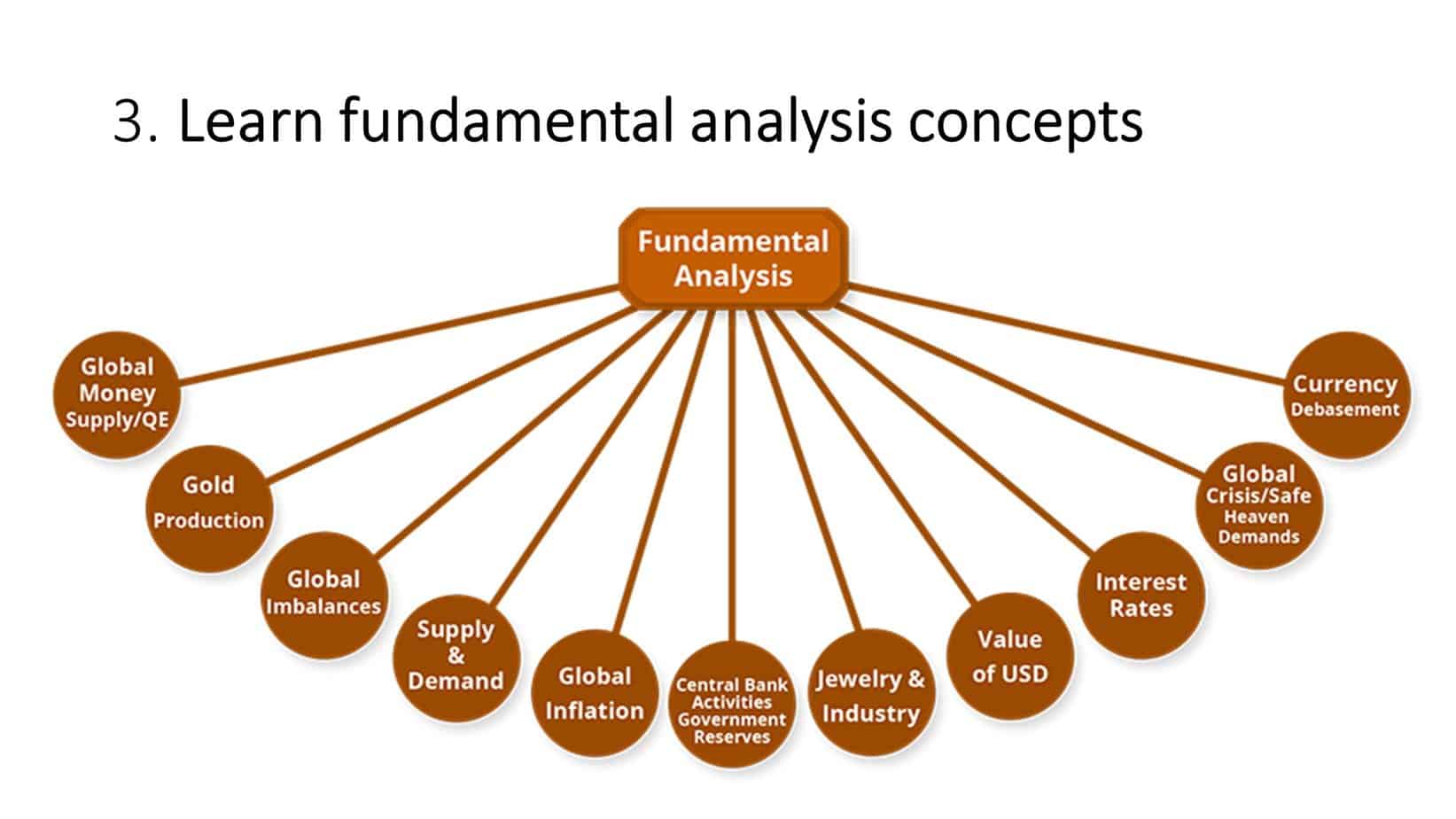 3. Learn fundamental analysis concepts

Fundamental Analysis

Global Money Supply/QE

Gold Production

Global Imbalances

Supply & Demand

Global Inflation

Central Bank Activities Government Reserves

Jewelry & Industry

Value of USD

Interest Rates

Global Crisis/Safe Heaven Demands

Currency Debasement